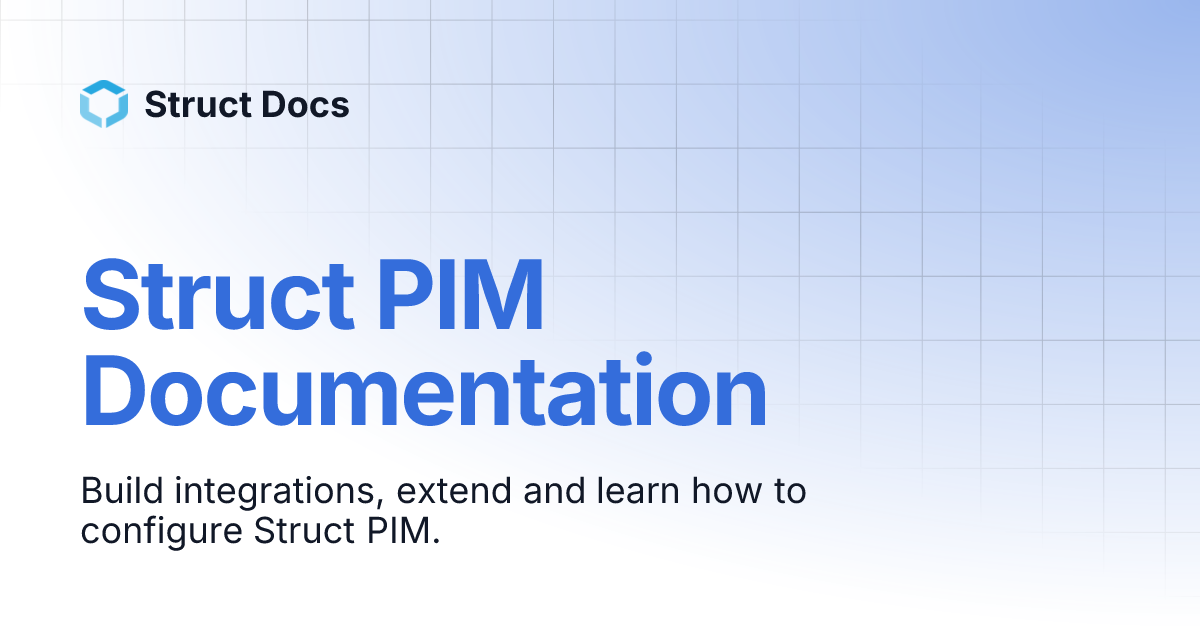 Struct Docs

Struct PIM Documentation

Build integrations, extend and learn how to configure Struct PIM.